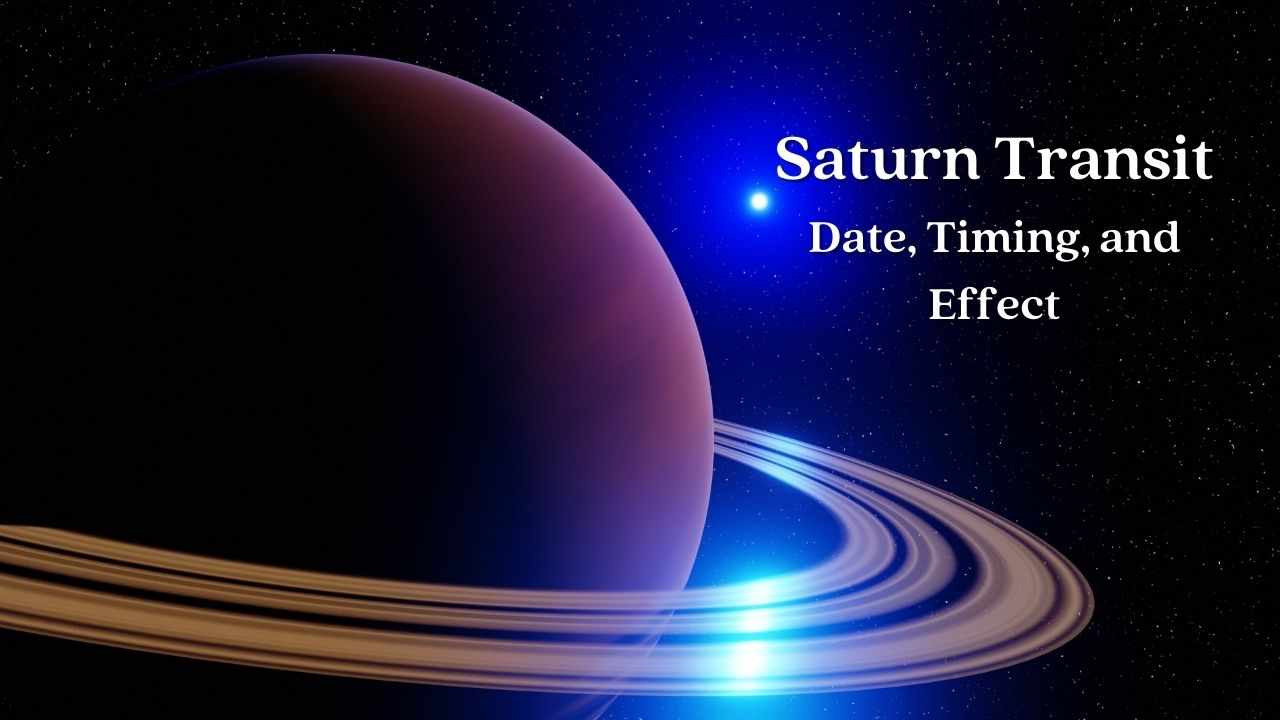 Saturn Transit

Date, Timing, and Effect